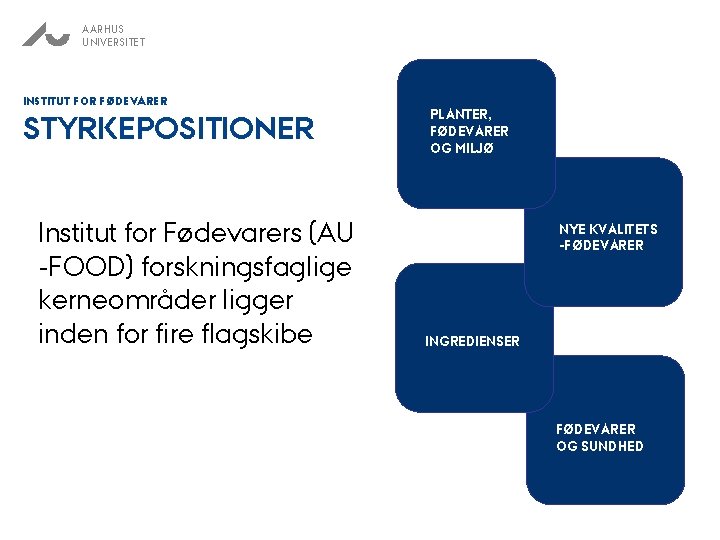 AARHUS UNIVERSITET

INSTITUT FOR FØDEVARER
STYRKEPOSITIONER

Institut for Fødevarers (AU -FOOD) forskningsfaglige kerneområder ligger inden for fire flagskibe

PLANTER, FØDEVARER OG MILJØ

NYE KVALITETS -FØDEVARER

INGREDIENSER

FØDEVARER OG SUNDHED